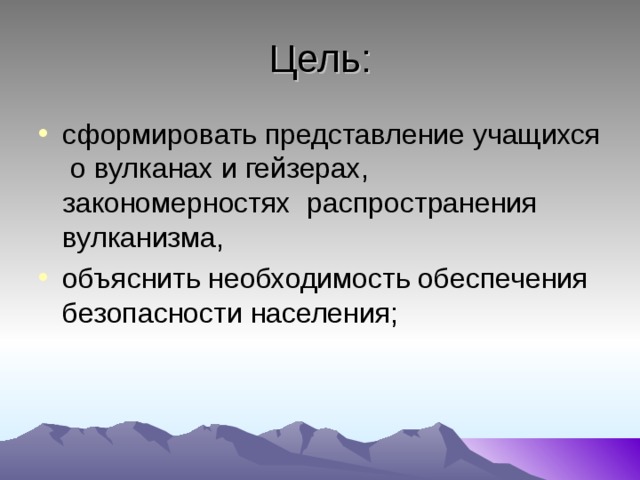 Цель:

• сформировать представление учащихся о вулканах и гейзерах, закономерностях распространения вулканизма,
• объяснить необходимость обеспечения безопасности населения;